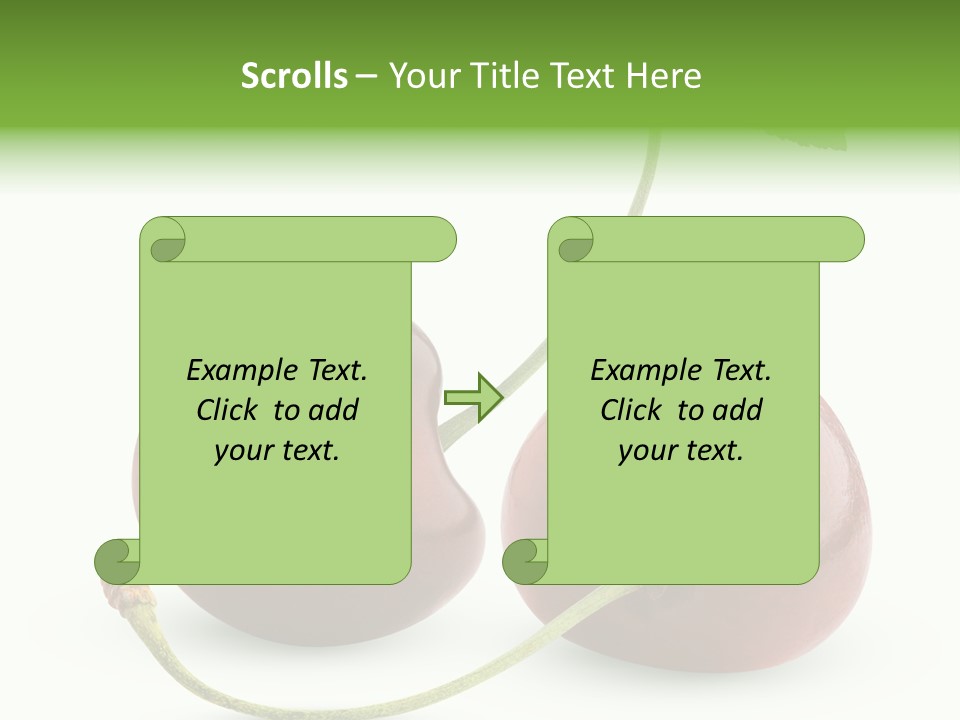 Scrolls – Your Title Text Here

Example Text. Click to add your text.

Example Text. Click to add your text.